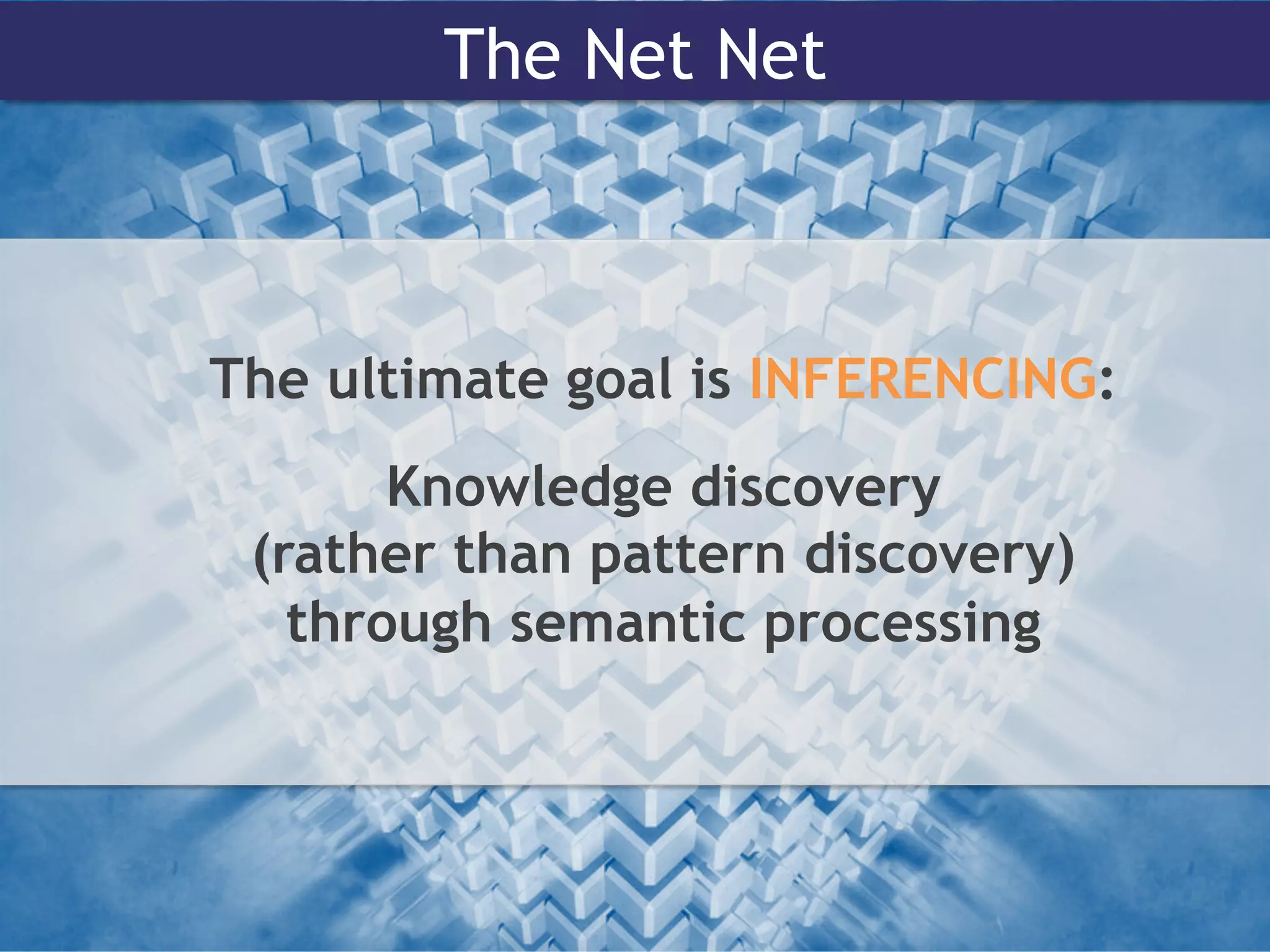 The Net Net

The ultimate goal is INFERENCING:

Knowledge discovery
(rather than pattern discovery)
through semantic processing